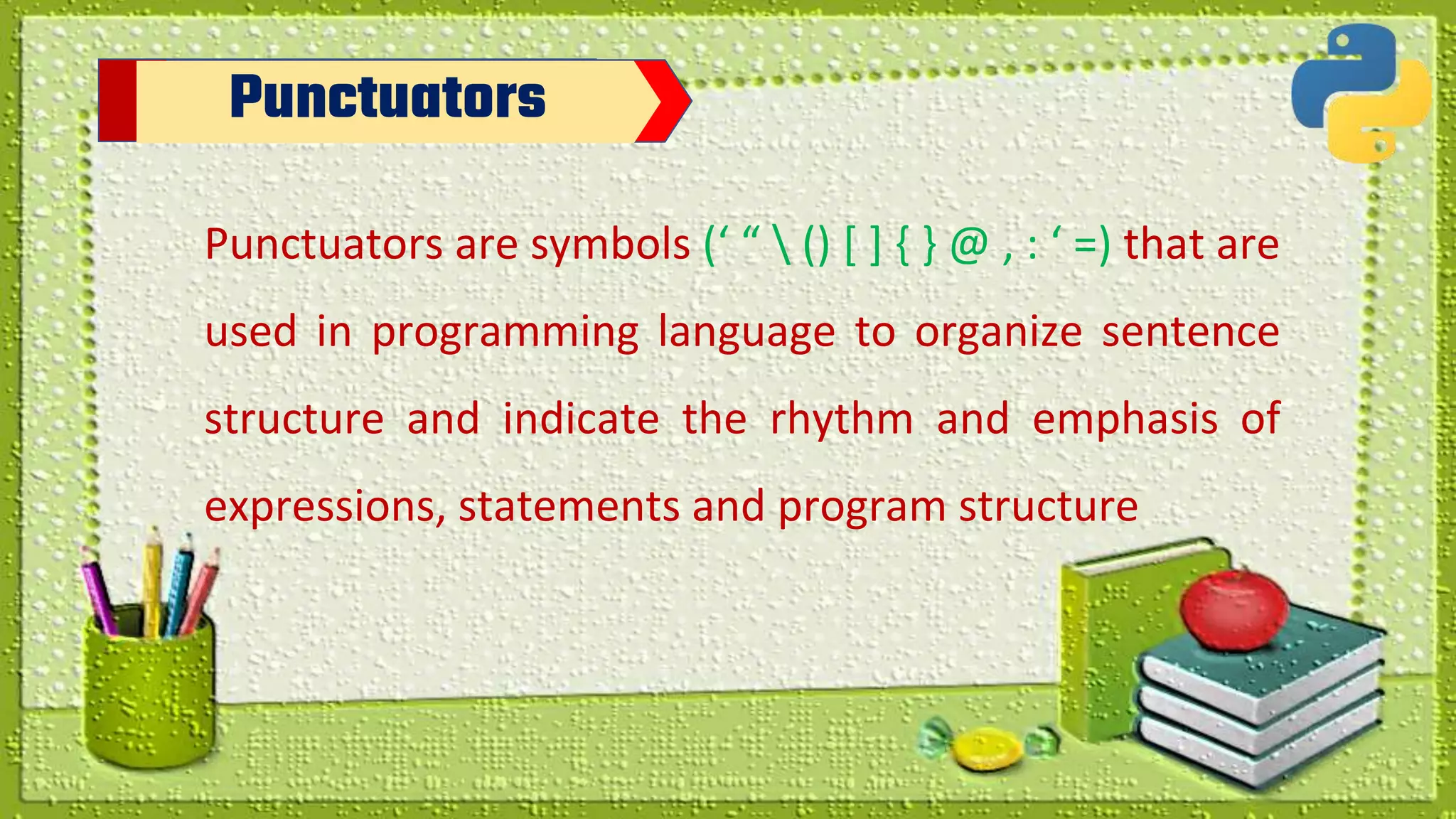 Punctuators

Punctuators are symbols (‘ “ \ () [ ] { } @ , : ‘ =) that are used in programming language to organize sentence structure and indicate the rhythm and emphasis of expressions, statements and program structure